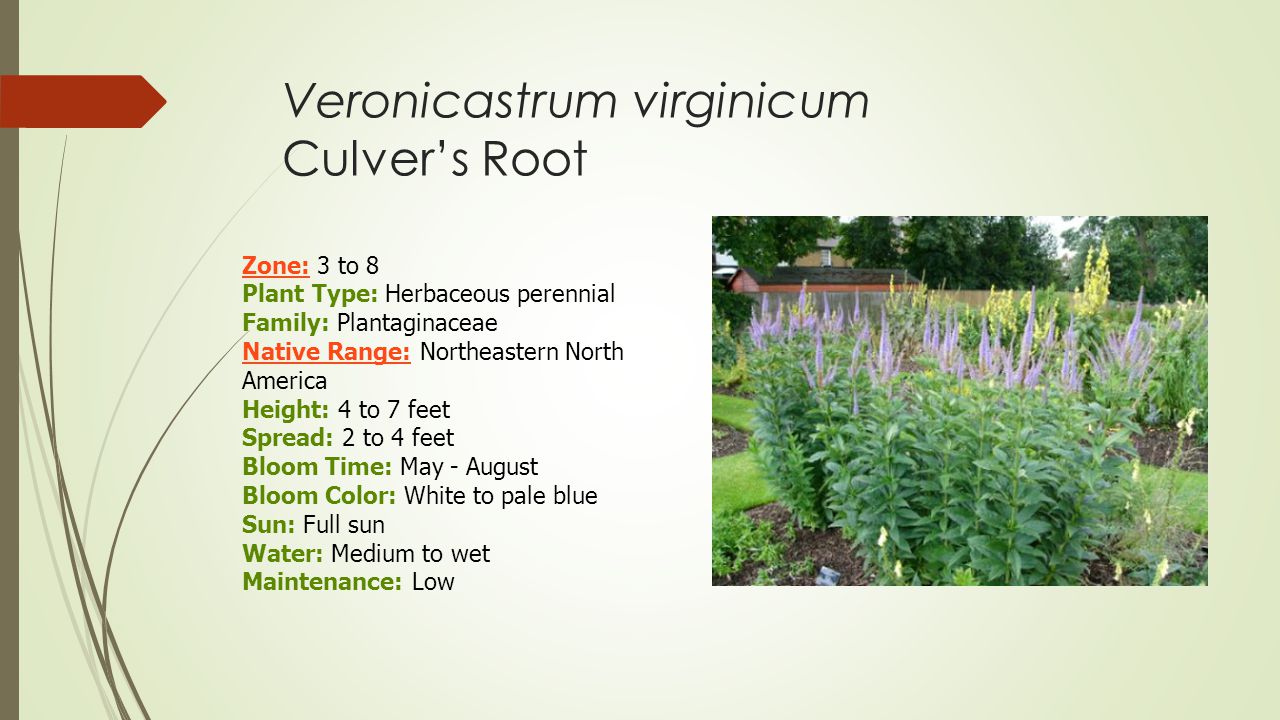 Veronicastrum virginicum
Culver's Root

Zone: 3 to 8
Plant Type: Herbaceous perennial
Family: Plantaginaceae
Native Range: Northeastern North America
Height: 4 to 7 feet
Spread: 2 to 4 feet
Bloom Time: May - August
Bloom Color: White to pale blue
Sun: Full sun
Water: Medium to wet
Maintenance: Low